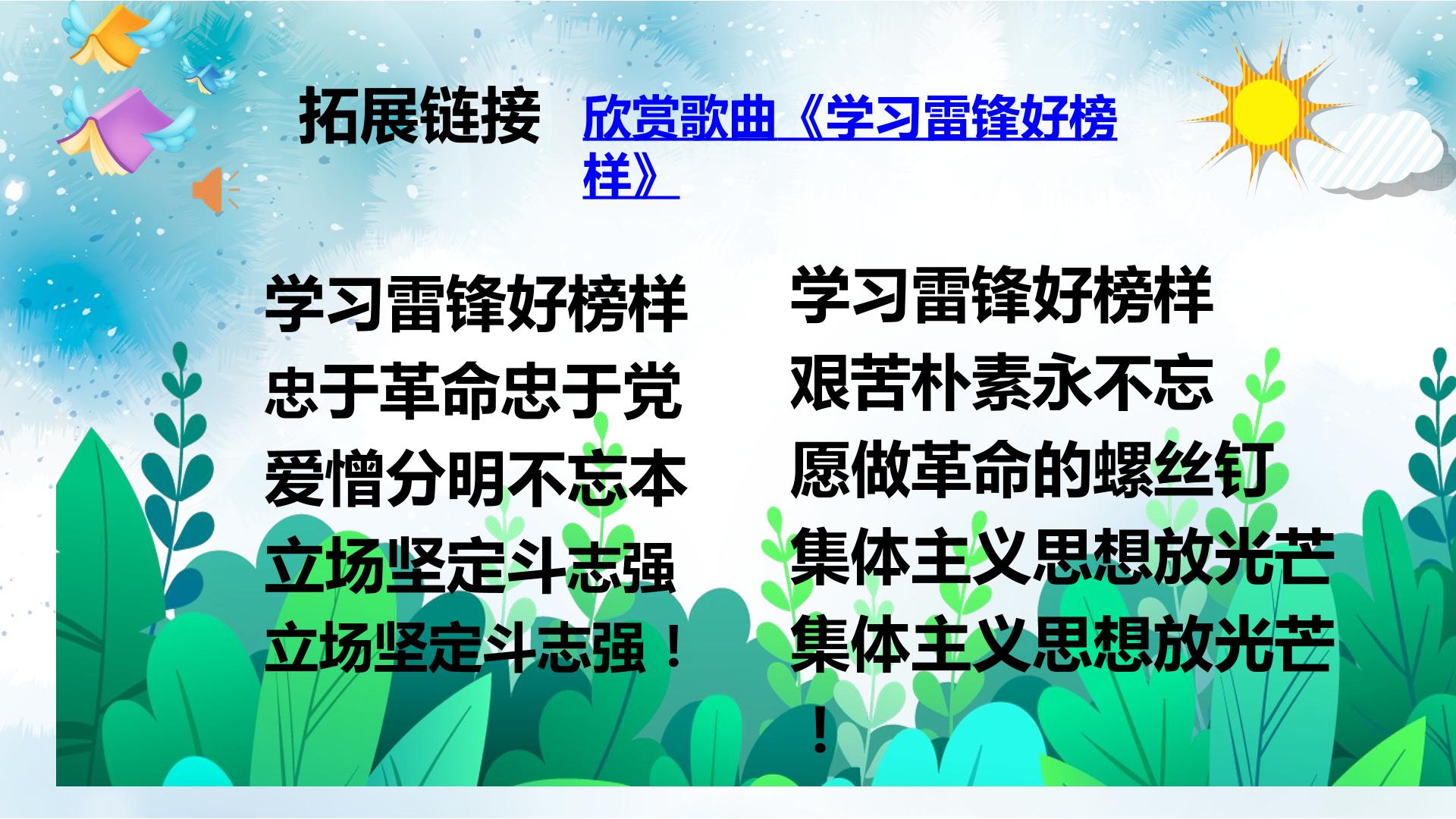 拓展链接

欣赏歌曲《学习雷锋好榜样》

学习雷锋好榜样
忠于革命忠于党
爱憎分明不忘本
立场坚定斗志强
立场坚定斗志强！

学习雷锋好榜样
艰苦朴素永不忘
愿做革命的螺丝钉
集体主义思想放光芒
集体主义思想放光芒！